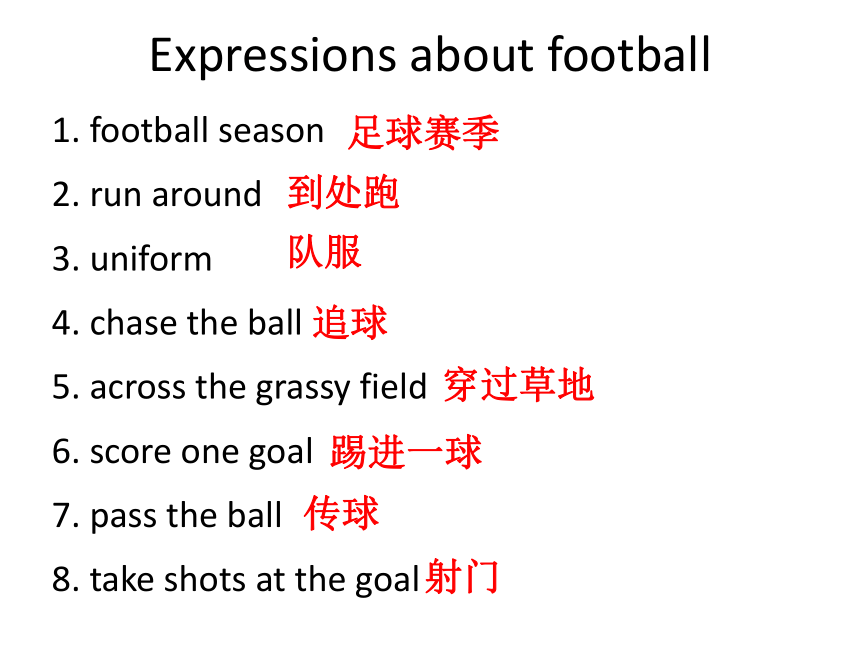 Expressions about football

1. football season 足球赛季

2. run around 到处跑

3. uniform 队服

4. chase the ball 追球

5. across the grassy field 穿过草地

6. score one goal 踢进一球

7. pass the ball 传球

8. take shots at the goal 射门